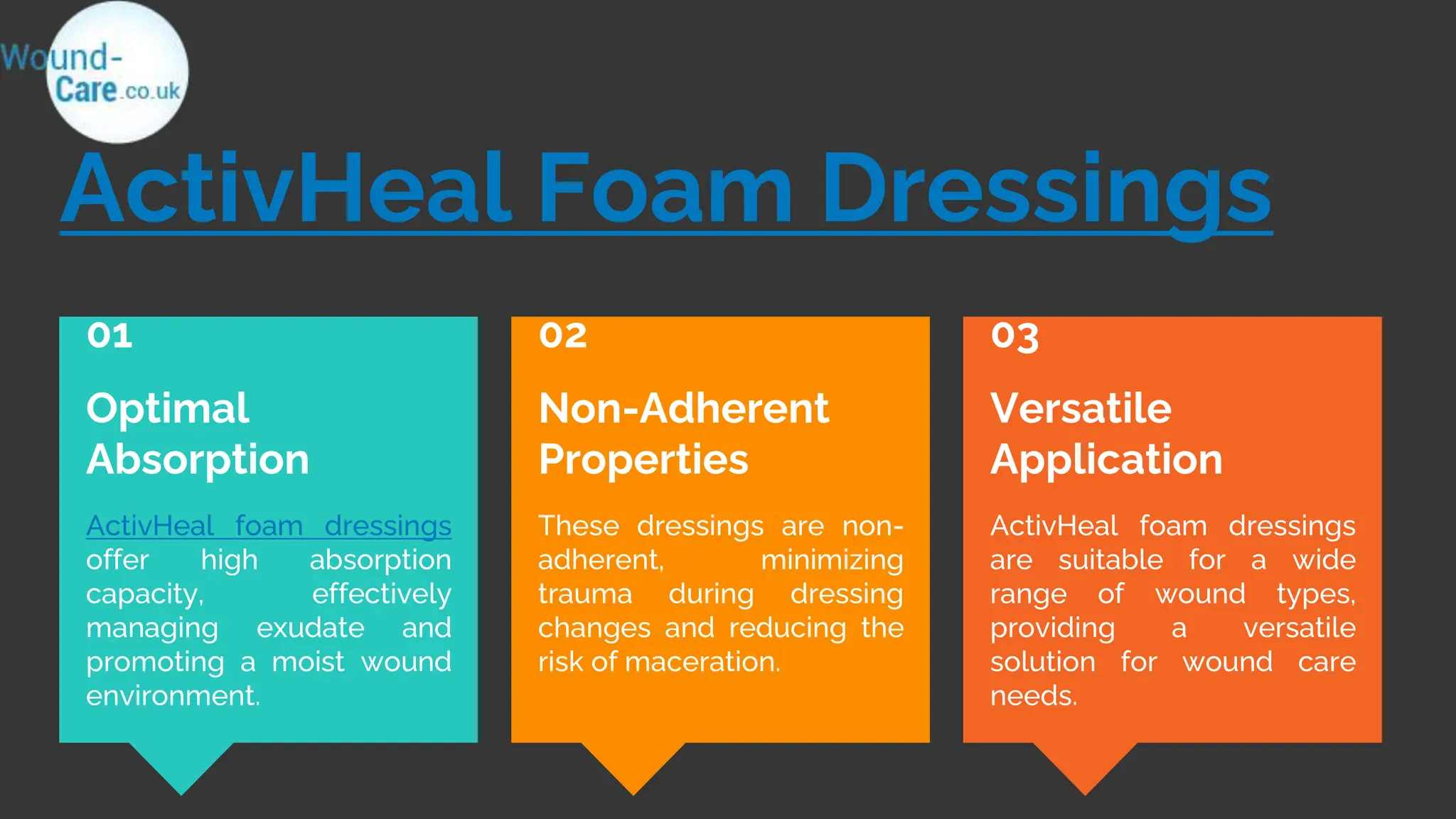 Wound-Care.co.uk

ActivHeal Foam Dressings

01

Optimal Absorption

ActivHeal foam dressings offer high absorption capacity, effectively managing exudate and promoting a moist wound environment.

02

Non-Adherent Properties

These dressings are non-adherent, minimizing trauma during dressing changes and reducing the risk of maceration.

03

Versatile Application

ActivHeal foam dressings are suitable for a wide range of wound types, providing a versatile solution for wound care needs.